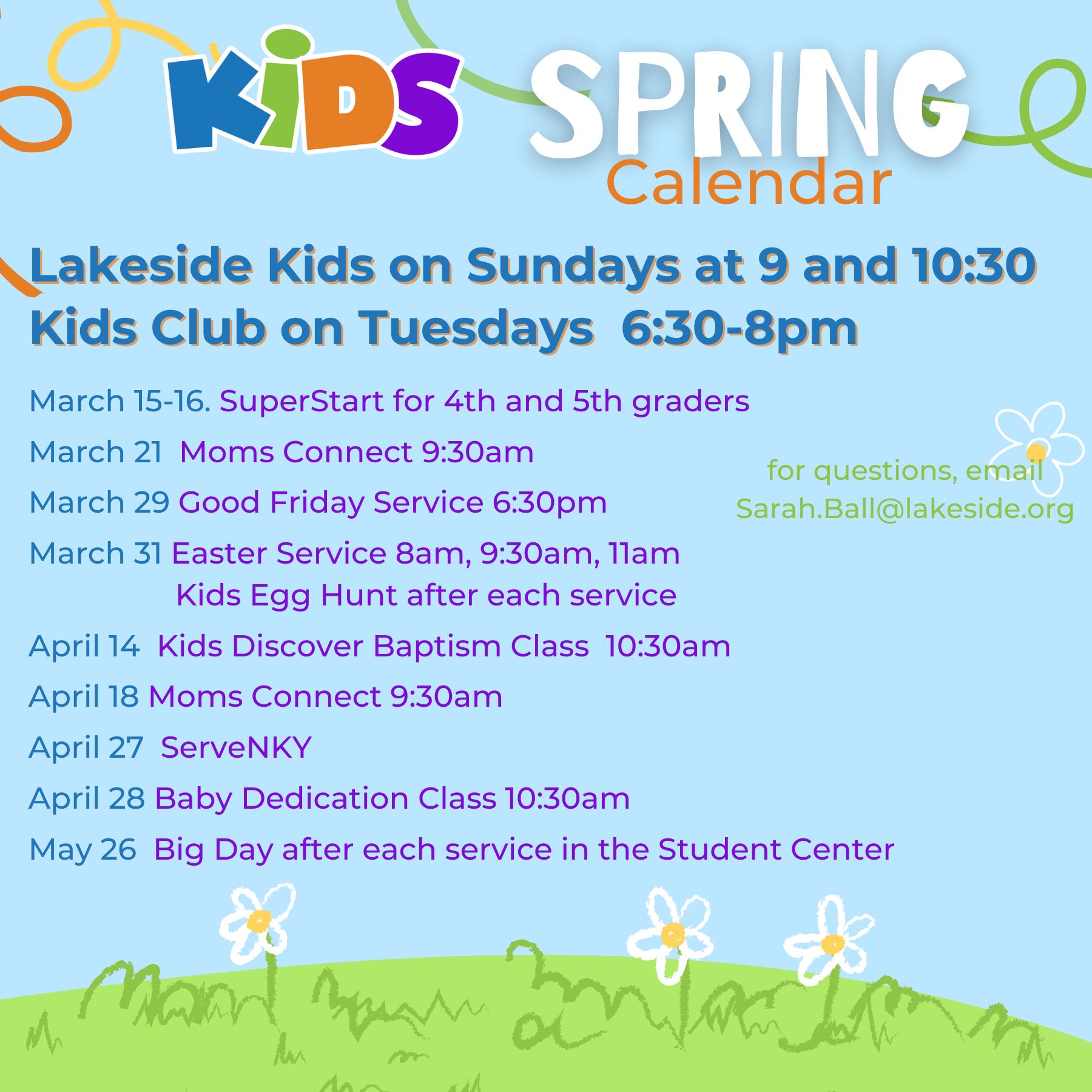 KiDS SPRING Calendar

Lakeside Kids on Sundays at 9 and 10:30
Kids Club on Tuesdays 6:30-8pm

March 15-16. SuperStart for 4th and 5th graders

March 21 Moms Connect 9:30am

March 29 Good Friday Service 6:30pm

March 31 Easter Service 8am, 9:30am, 11am
Kids Egg Hunt after each service

April 14 Kids Discover Baptism Class 10:30am

April 18 Moms Connect 9:30am

April 27 ServeNKY

April 28 Baby Dedication Class 10:30am

May 26 Big Day after each service in the Student Center

for questions, email
Sarah.Ball@lakeside.org